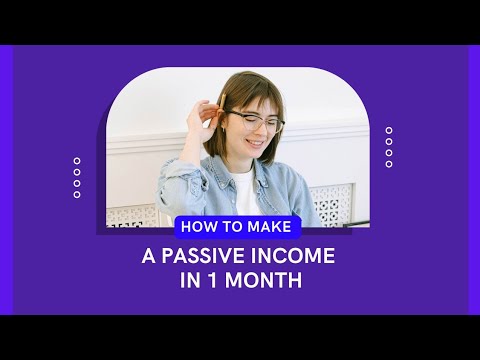 HOW TO MAKE

A PASSIVE INCOME
IN 1 MONTH